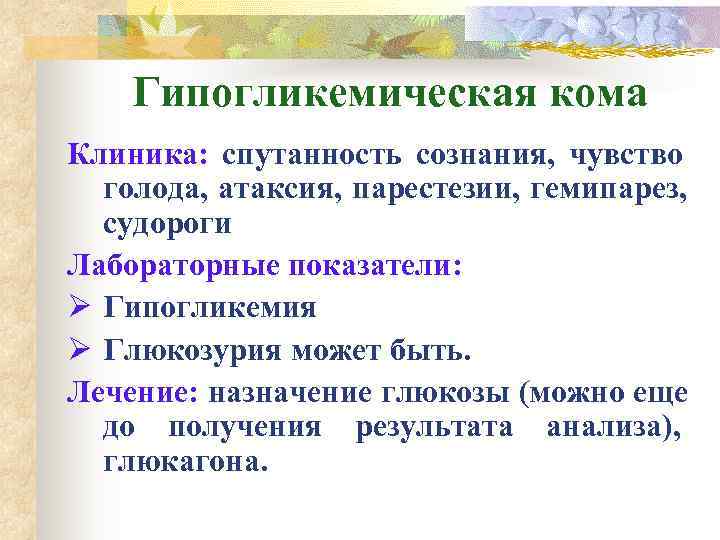 Гипогликемическая кома

Клиника: спутанность сознания, чувство голода, атаксия, парестезии, гемипарез, судороги

Лабораторные показатели:

➢ Гипогликемия

➢ Глюкозурия может быть.

Лечение: назначение глюкозы (можно еще до получения результата анализа), глюкагона.